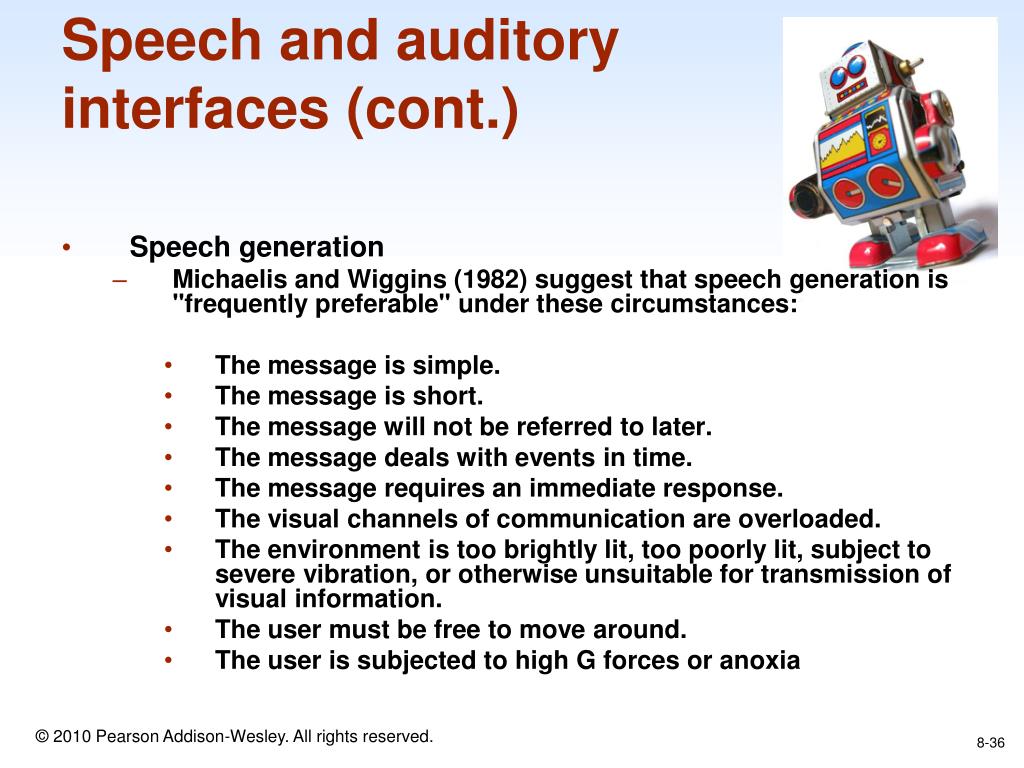 Speech and auditory interfaces (cont.)

• Speech generation
– Michaelis and Wiggins (1982) suggest that speech generation is "frequently preferable" under these circumstances:

• The message is simple.
• The message is short.
• The message will not be referred to later.
• The message deals with events in time.
• The message requires an immediate response.
• The visual channels of communication are overloaded.
• The environment is too brightly lit, too poorly lit, subject to severe vibration, or otherwise unsuitable for transmission of visual information.
• The user must be free to move around.
• The user is subjected to high G forces or anoxia

© 2010 Pearson Addison-Wesley. All rights reserved.

8-36